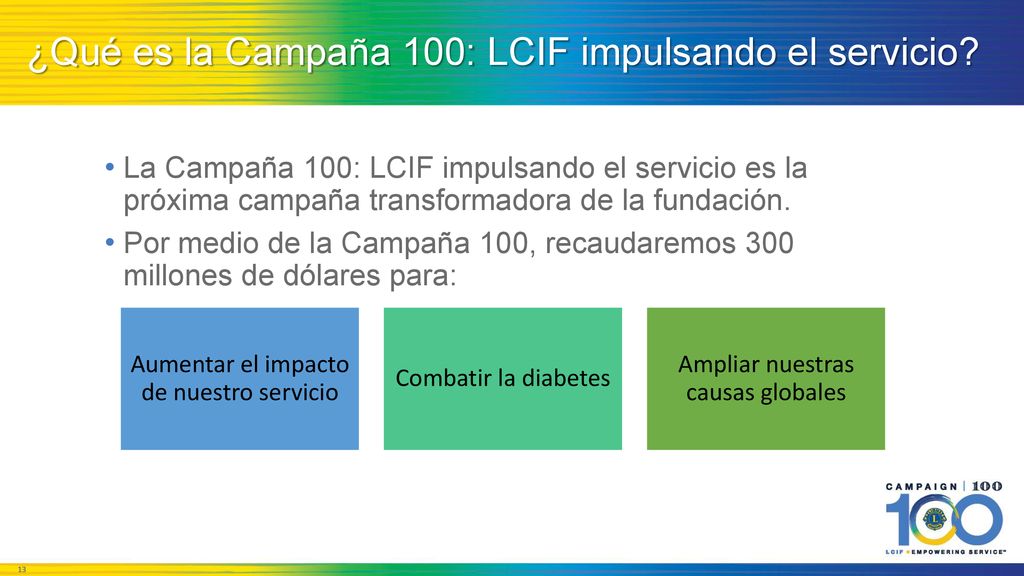 ¿Qué es la Campaña 100: LCIF impulsando el servicio?

• La Campaña 100: LCIF impulsando el servicio es la próxima campaña transformadora de la fundación.
• Por medio de la Campaña 100, recaudaremos 300 millones de dólares para:

Aumentar el impacto de nuestro servicio

Combatir la diabetes

Ampliar nuestras causas globales

CAMPAIGN | 100
100
LCIF • EMPOWERING SERVICE™

13